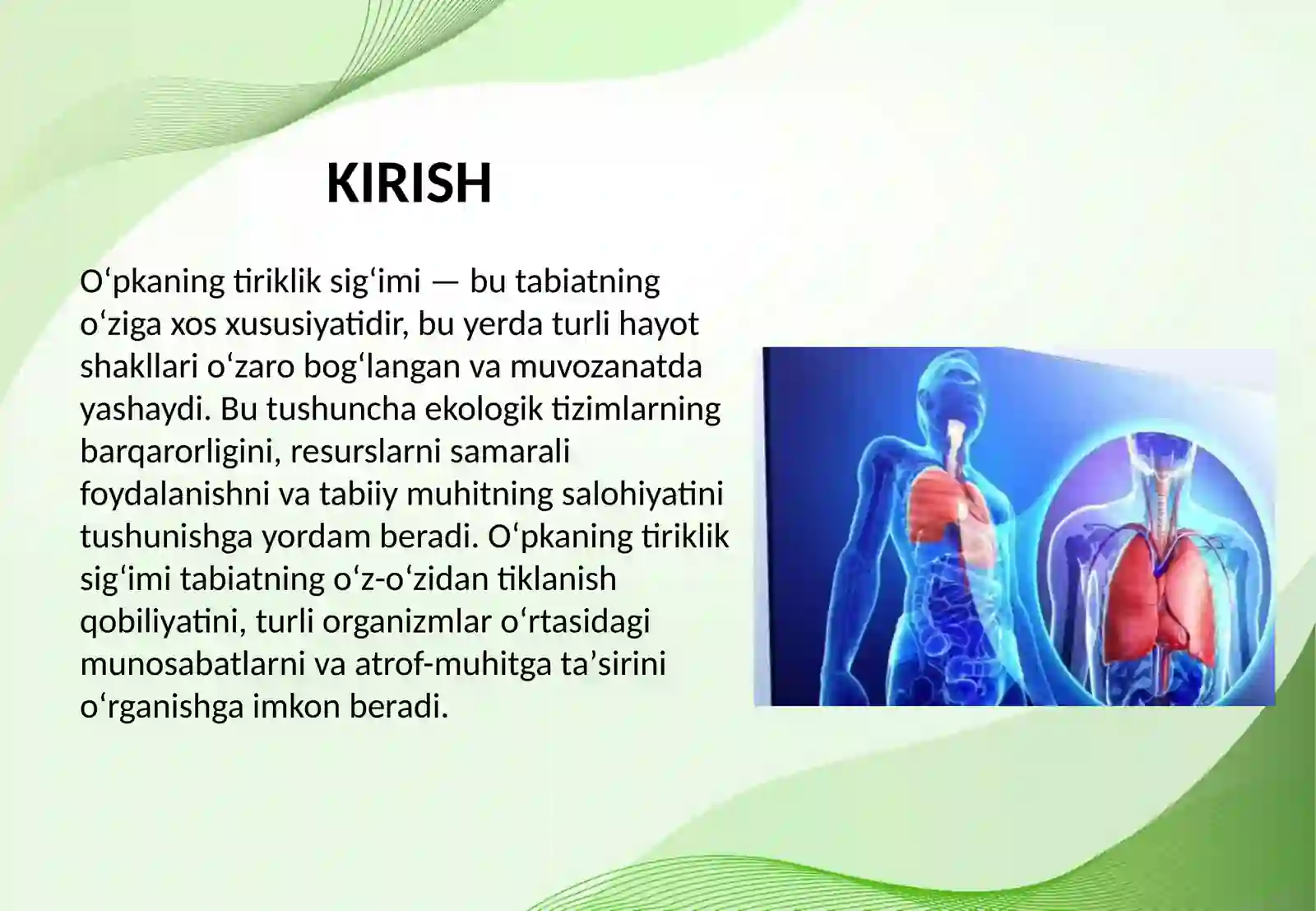 KIRISH

O‘pkaning tiriklik sig‘imi — bu tabiatning o‘ziga xos xususiyatidir, bu yerda turli hayot shakllari o‘zaro bog‘langan va muvozanatda yashaydi. Bu tushuncha ekologik tizimlarning barqarorligini, resurslarni samarali foydalanishni va tabiiy muhitning salohiyatini tushunishga yordam beradi. O‘pkaning tiriklik sig‘imi tabiatning o‘z-o‘zidan tiklanish qobiliyatini, turli organizmlar o‘rtasidagi munosabatlarni va atrof-muhitga ta’sirini o‘rganishga imkon beradi.